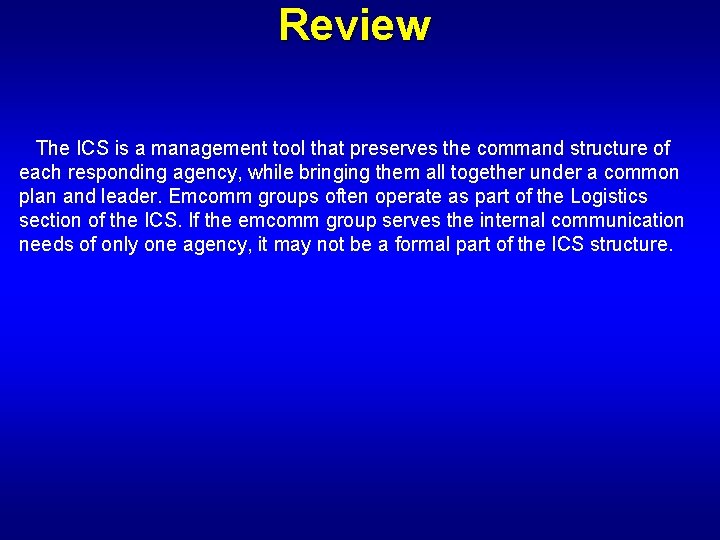 Review

The ICS is a management tool that preserves the command structure of each responding agency, while bringing them all together under a common plan and leader. Emcomm groups often operate as part of the Logistics section of the ICS. If the emcomm group serves the internal communication needs of only one agency, it may not be a formal part of the ICS structure.